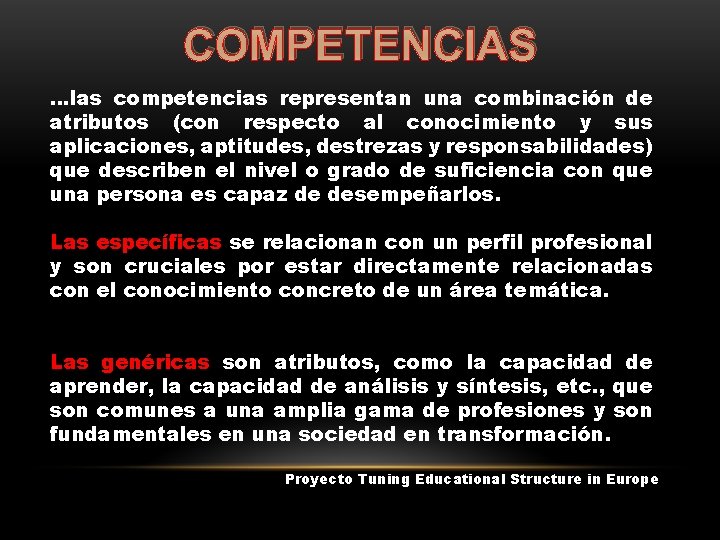 COMPETENCIAS

…las competencias representan una combinación de atributos (con respecto al conocimiento y sus aplicaciones, aptitudes, destrezas y responsabilidades) que describen el nivel o grado de suficiencia con que una persona es capaz de desempeñarlos.

Las específicas se relacionan con un perfil profesional y son cruciales por estar directamente relacionadas con el conocimiento concreto de un área temática.

Las genéricas son atributos, como la capacidad de aprender, la capacidad de análisis y síntesis, etc., que son comunes a una amplia gama de profesiones y son fundamentales en una sociedad en transformación.

Proyecto Tuning Educational Structure in Europe